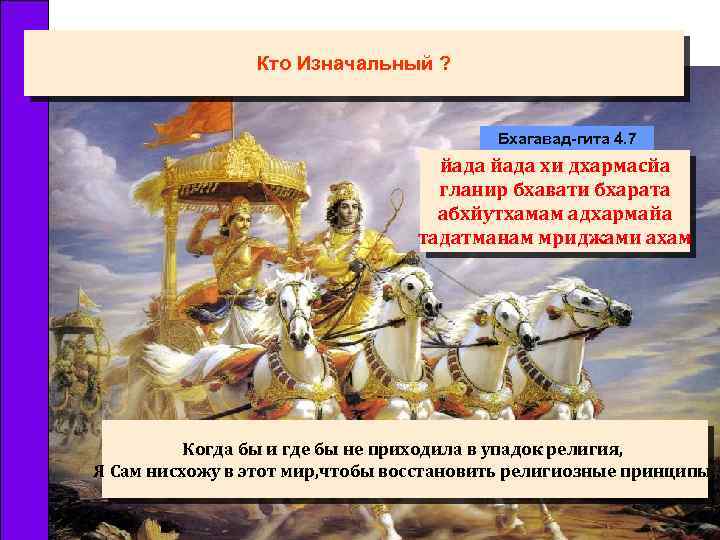 Кто Изначальный ?

Бхагавад-гита 4.7

йада йада хи дхармасйа
гланир бхавати бхарата
абхйутхамам адхармайа
тадатманам мриджами ахам

Когда бы и где бы не приходила в упадок религия,
Я Сам нисхожу в этот мир,чтобы восстановить религиозные принципы